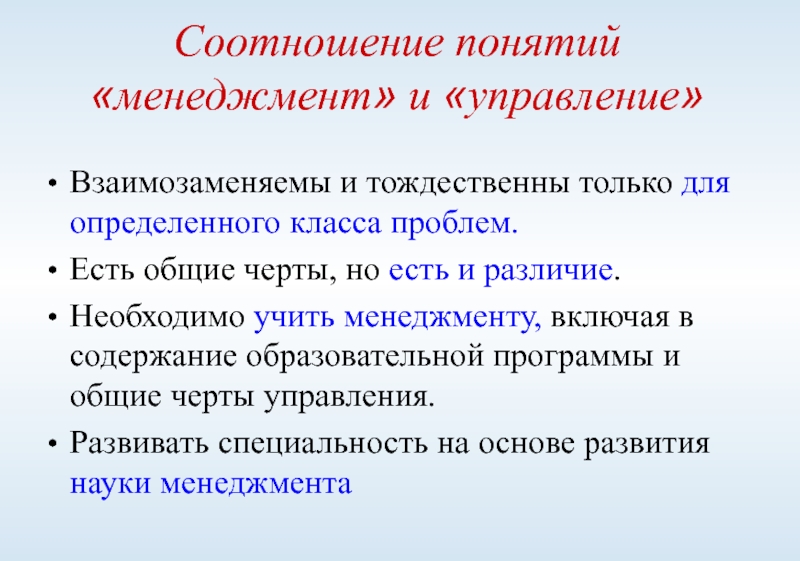 Соотношение понятий «менеджмент» и «управление»

• Взаимозаменяемы и тождественны только для определенного класса проблем.
• Есть общие черты, но есть и различие.
• Необходимо учить менеджменту, включая в содержание образовательной программы и общие черты управления.
• Развивать специальность на основе развития науки менеджмента